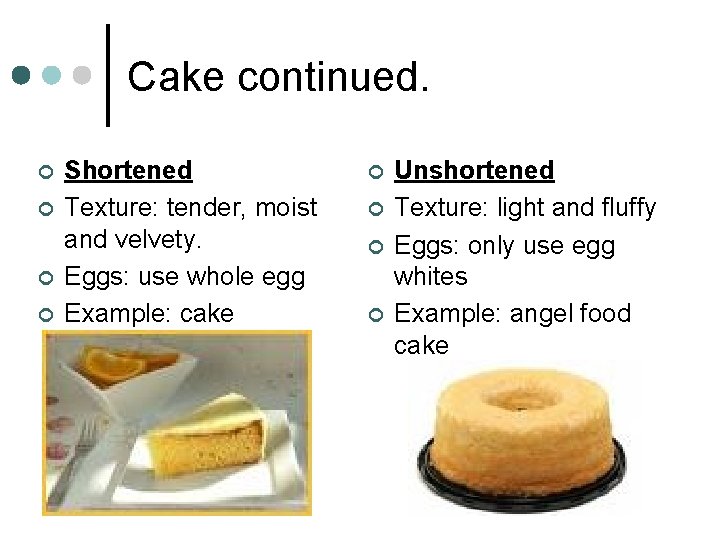 Cake continued.

Shortened
Texture: tender, moist and velvety.
Eggs: use whole egg
Example: cake

Unshortened
Texture: light and fluffy
Eggs: only use egg whites
Example: angel food cake